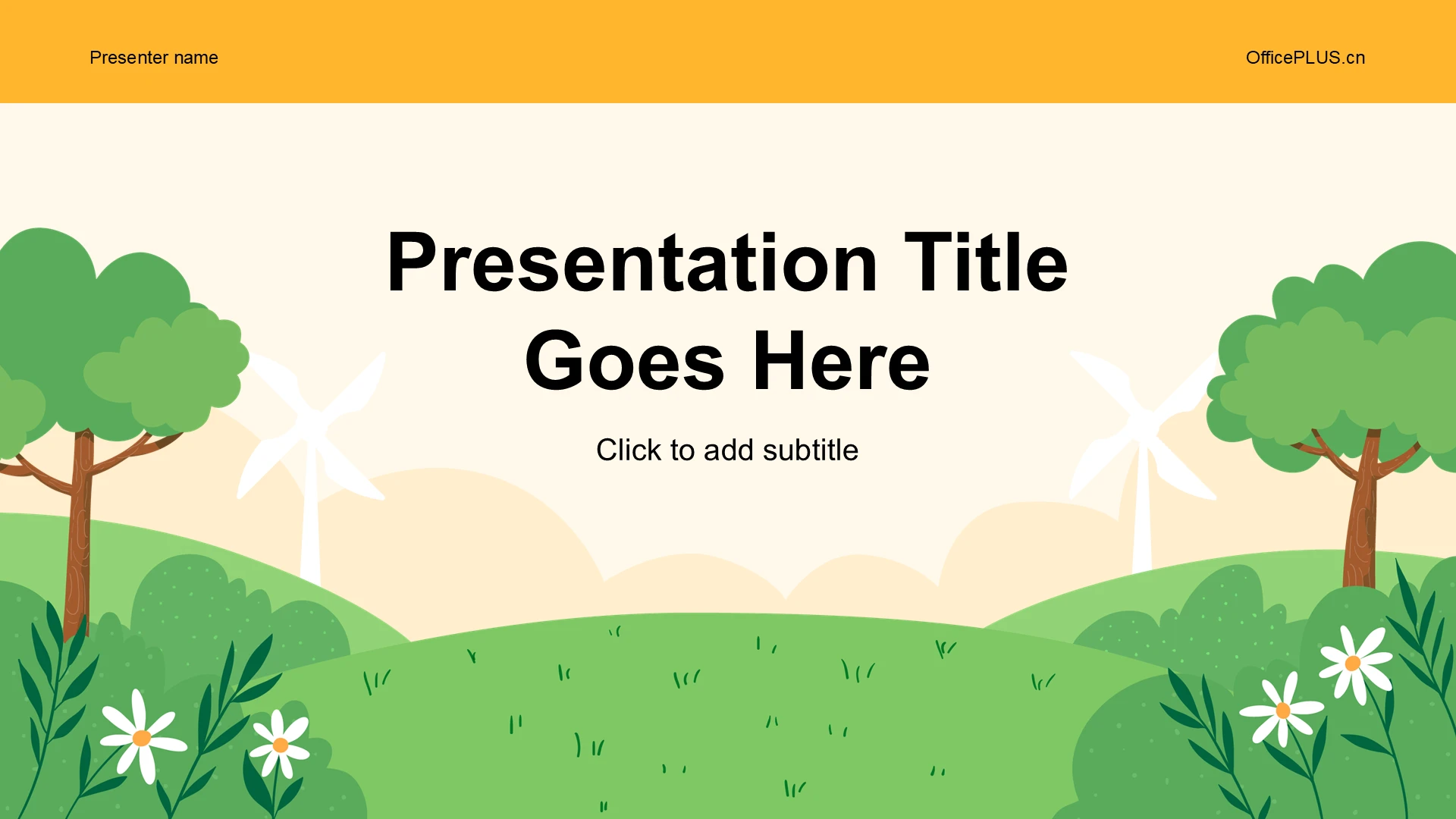 Presenter name

OfficePLUS.cn

Presentation Title Goes Here

Click to add subtitle